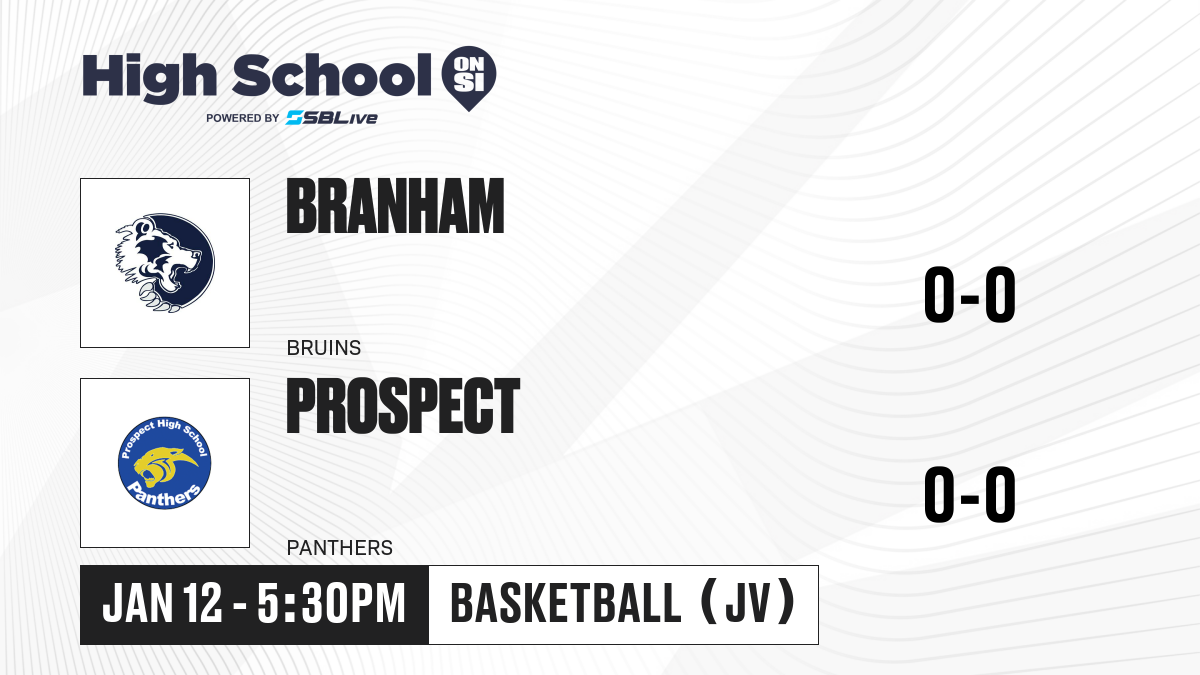 High School ON SI
POWERED BY SBLive

BRANHAM
BRUINS
0-0

Prospect High School
Panthers
PROSPECT
PANTHERS
0-0

JAN 12 - 5:30PM
BASKETBALL (JV)